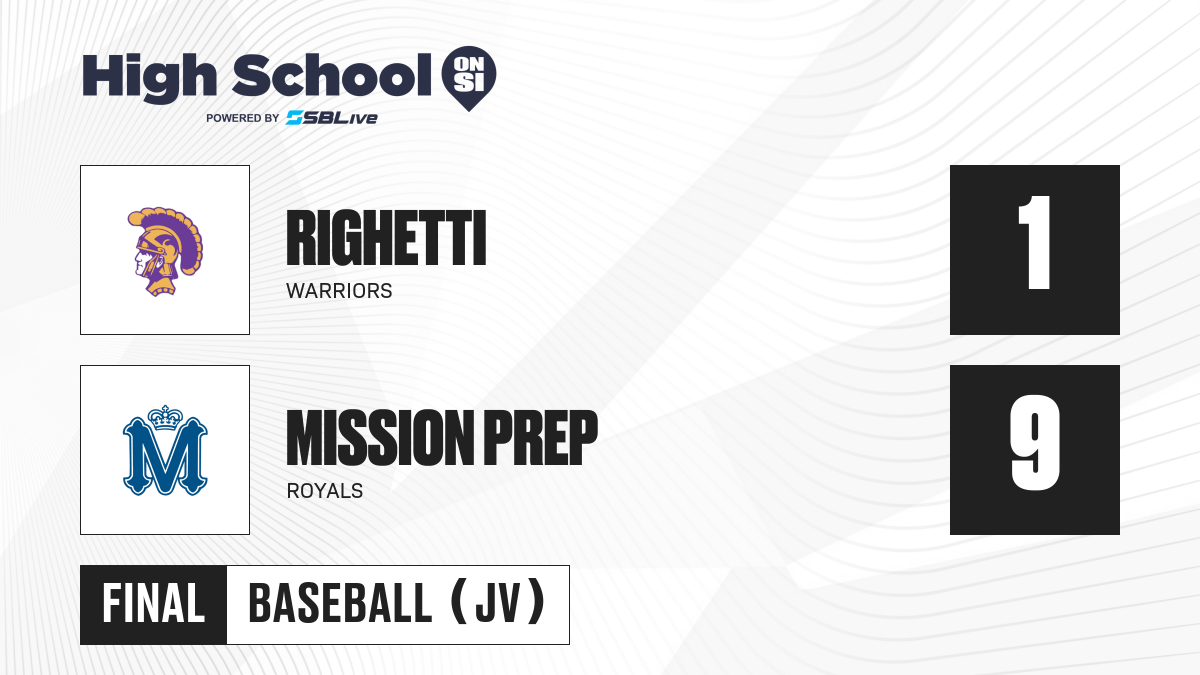 High School ON SI
POWERED BY SBLive

RIGHETTI
WARRIORS

1

M

MISSION PREP
ROYALS

9

FINAL BASEBALL (JV)